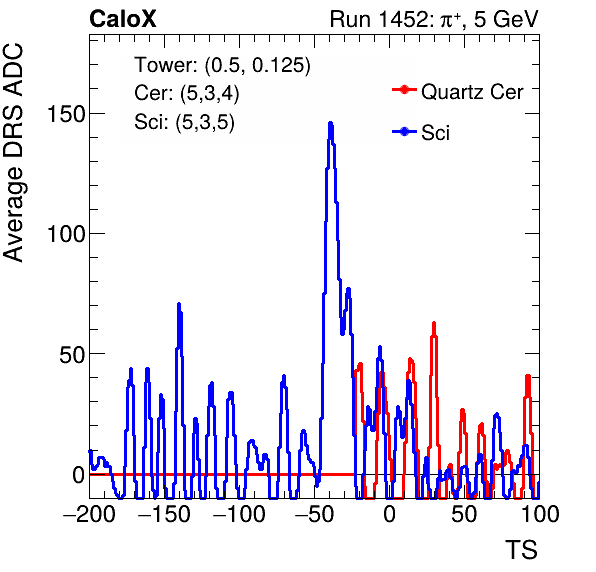 CaloX

Run 1452: $\pi^+$, 5 GeV

Tower: (0.5, 0.125)
Cer: (5,3,4)
Sci: (5,3,5)

Quartz Cer
Sci

Average DRS ADC

150
100
50
0

−200 −150 −100 −50 0 50 100

TS